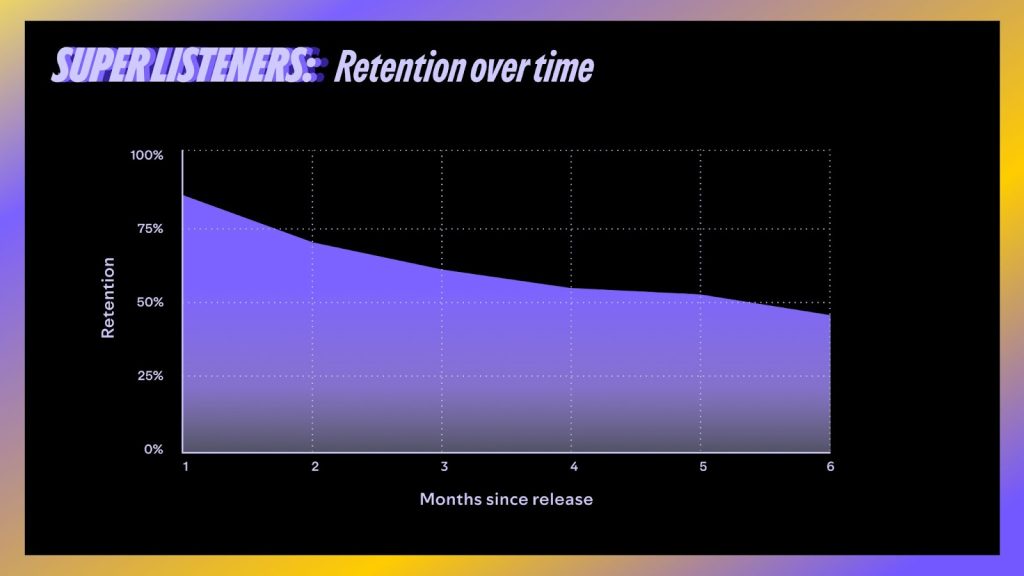 SUPER LISTENERS: Retention over time

100%
75%
50%
25%
0%

Retention

1
2
3
4
5
6

Months since release